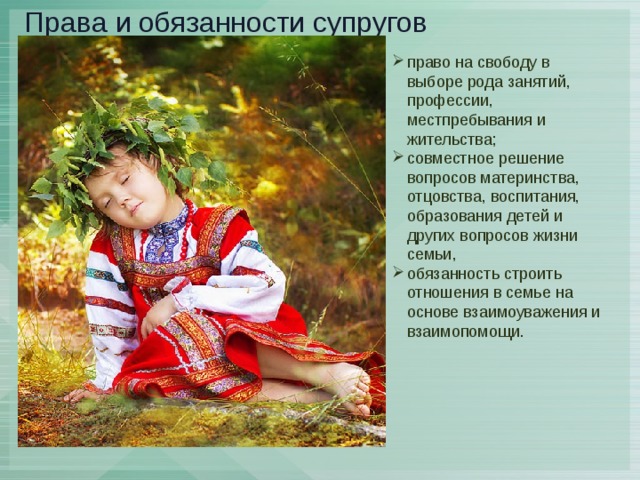 Права и обязанности супругов

➢ право на свободу в выборе рода занятий, профессии, местпребывания и жительства;
➢ совместное решение вопросов материнства, отцовства, воспитания, образования детей и других вопросов жизни семьи,
➢ обязанность строить отношения в семье на основе взаимоуважения и взаимопомощи.